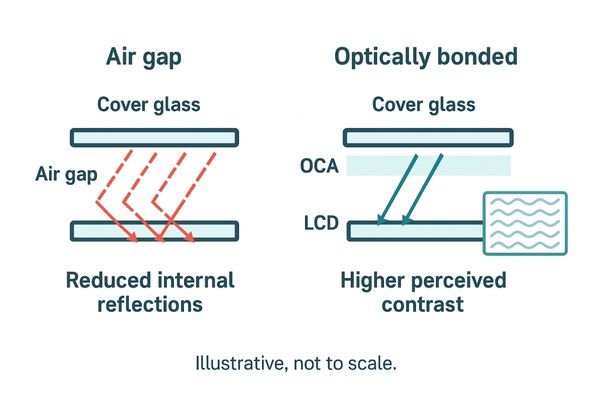 Air gap

Cover glass

Air gap

Reduced internal reflections

Optically bonded

Cover glass

OCA

LCD

Higher perceived contrast

Illustrative, not to scale.